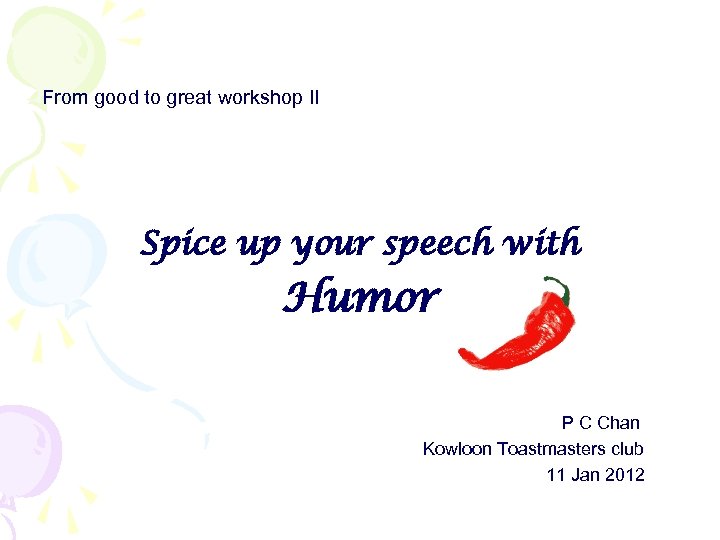 From good to great workshop II

Spice up your speech with Humor

P C Chan
Kowloon Toastmasters club
11 Jan 2012